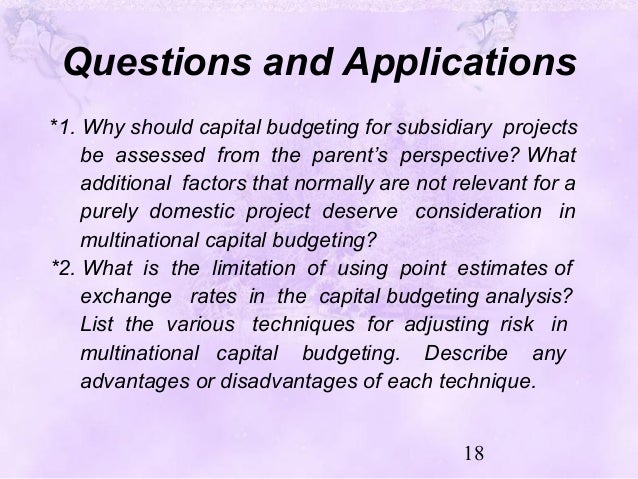 Questions and Applications

*1. Why should capital budgeting for subsidiary projects be assessed from the parent's perspective? What additional factors that normally are not relevant for a purely domestic project deserve consideration in multinational capital budgeting?

*2. What is the limitation of using point estimates of exchange rates in the capital budgeting analysis? List the various techniques for adjusting risk in multinational capital budgeting. Describe any advantages or disadvantages of each technique.

18